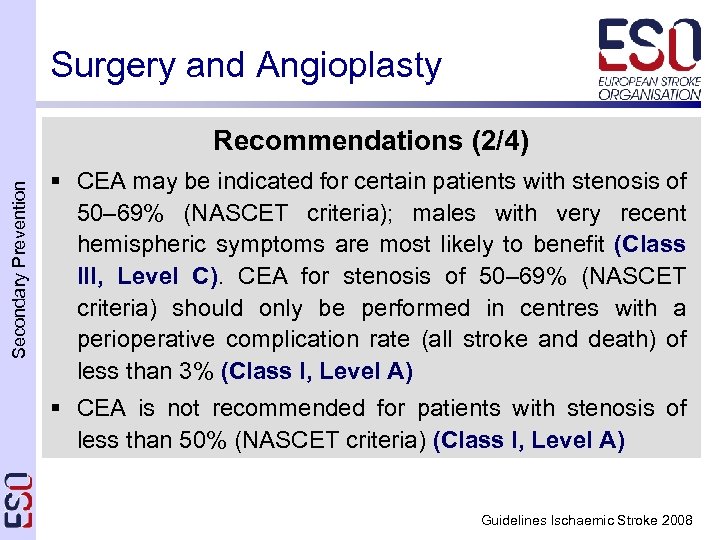 Surgery and Angioplasty

ESO
EUROPEAN STROKE ORGANISATION

Secondary Prevention

Recommendations (2/4)

▪ CEA may be indicated for certain patients with stenosis of 50–69% (NASCET criteria); males with very recent hemispheric symptoms are most likely to benefit (Class III, Level C). CEA for stenosis of 50–69% (NASCET criteria) should only be performed in centres with a perioperative complication rate (all stroke and death) of less than 3% (Class I, Level A)

▪ CEA is not recommended for patients with stenosis of less than 50% (NASCET criteria) (Class I, Level A)

ESO

Guidelines Ischaemic Stroke 2008